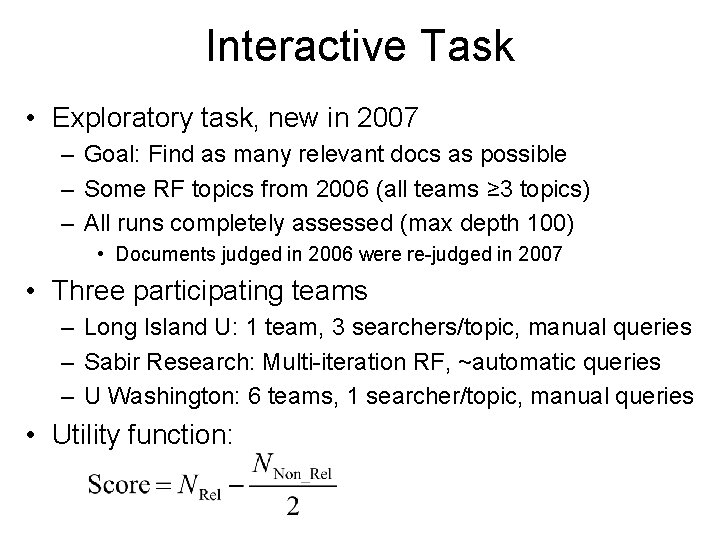 Interactive Task

• Exploratory task, new in 2007
– Goal: Find as many relevant docs as possible
– Some RF topics from 2006 (all teams ≥3 topics)
– All runs completely assessed (max depth 100)
• Documents judged in 2006 were re-judged in 2007

• Three participating teams
– Long Island U: 1 team, 3 searchers/topic, manual queries
– Sabir Research: Multi-iteration RF, ~automatic queries
– U Washington: 6 teams, 1 searcher/topic, manual queries

• Utility function:

$\text{Score} = N_{\text{Rel}} - \frac{N_{\text{Non\_Rel}}}{2}$